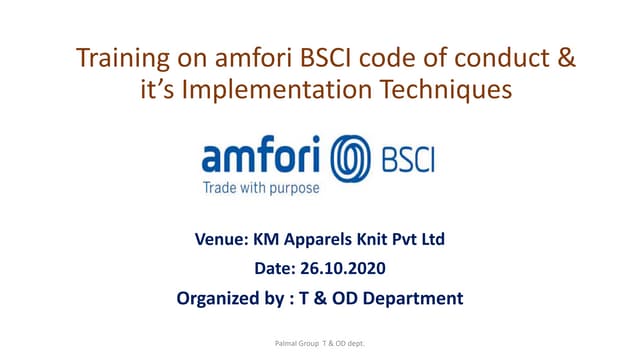 Training on amfori BSCI code of conduct & it's Implementation Techniques

amfori BSCI
Trade with purpose

Venue: KM Apparels Knit Pvt Ltd

Date: 26.10.2020

Organized by : T & OD Department

Palmal Group T & OD dept.